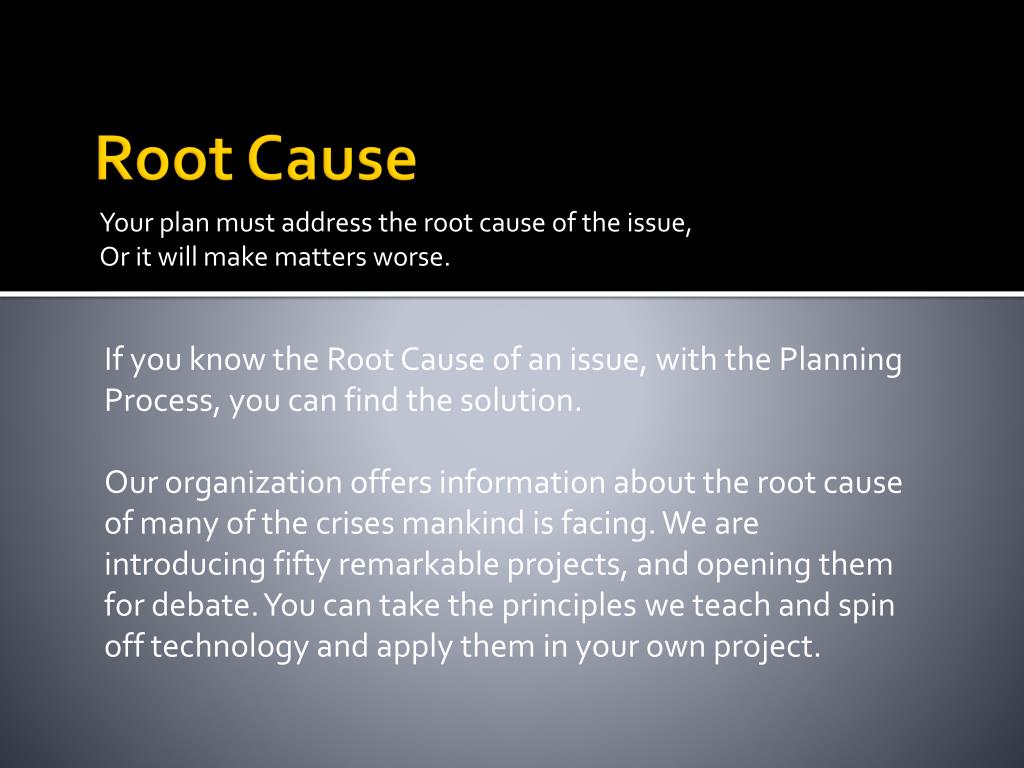 Root Cause

Your plan must address the root cause of the issue,
Or it will make matters worse.

If you know the Root Cause of an issue, with the Planning Process, you can find the solution.

Our organization offers information about the root cause of many of the crises mankind is facing. We are introducing fifty remarkable projects, and opening them for debate. You can take the principles we teach and spin off technology and apply them in your own project.